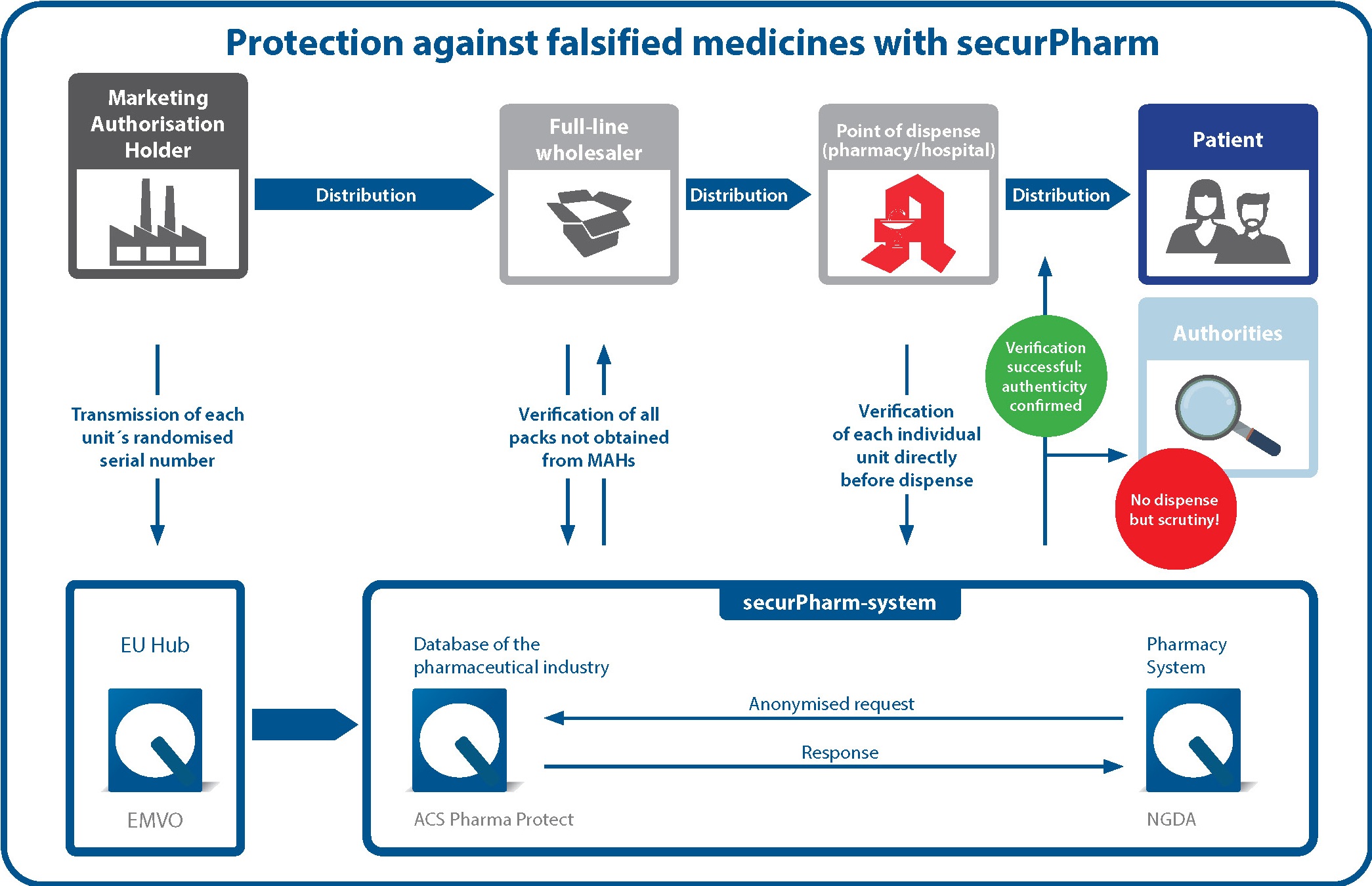 Protection against falsified medicines with securPharm

Marketing Authorisation Holder

Distribution

Full-line wholesaler

Distribution

Point of dispense (pharmacy/hospital)

Distribution

Patient

Authorities

Transmission of each unit´s randomised serial number

Verification of all packs not obtained from MAHs

Verification of each individual unit directly before dispense

Verification successful: authenticity confirmed

No dispense but scrutiny!

EU Hub

EMVO

securPharm-system

Database of the pharmaceutical industry

ACS Pharma Protect

Anonymised request

Response

Pharmacy System

NGDA